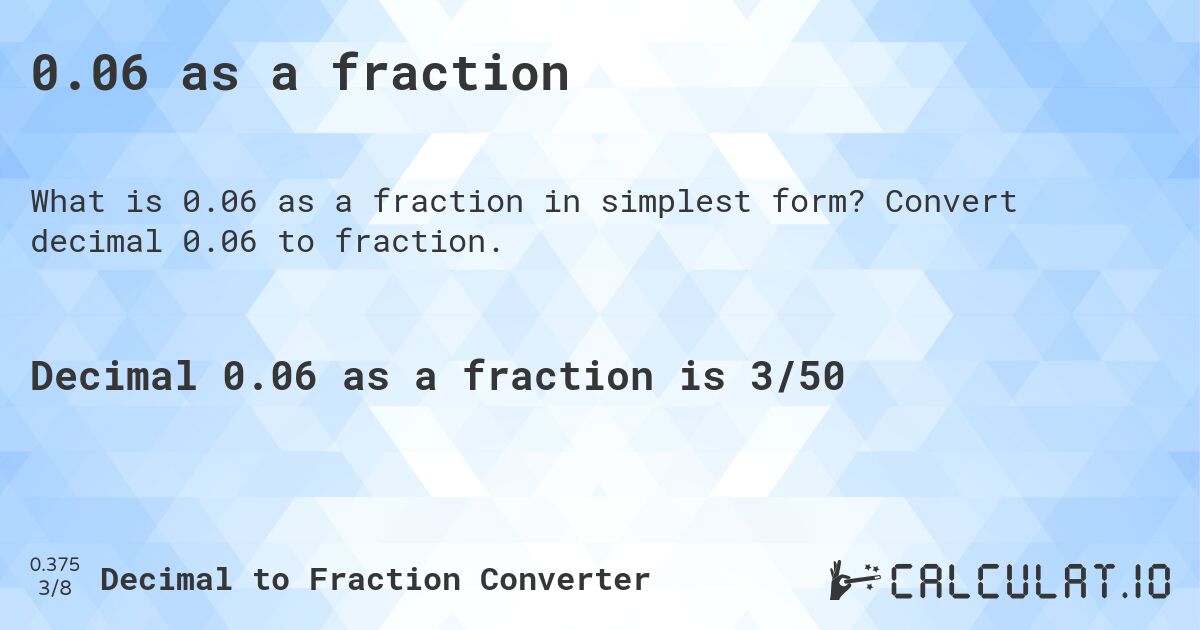 0.06 as a fraction

What is 0.06 as a fraction in simplest form? Convert decimal 0.06 to fraction.

Decimal 0.06 as a fraction is 3/50

0.375
3/8
Decimal to Fraction Converter

CALCULAT.IO